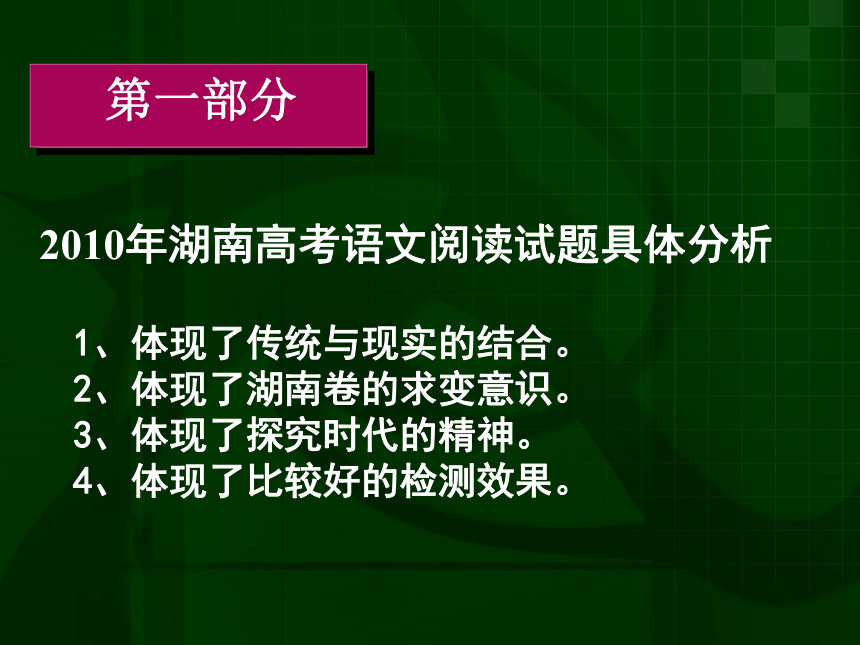 第一部分

2010年湖南高考语文阅读试题具体分析

1、体现了传统与现实的结合。
2、体现了湖南卷的求变意识。
3、体现了探究时代的精神。
4、体现了比较好的检测效果。